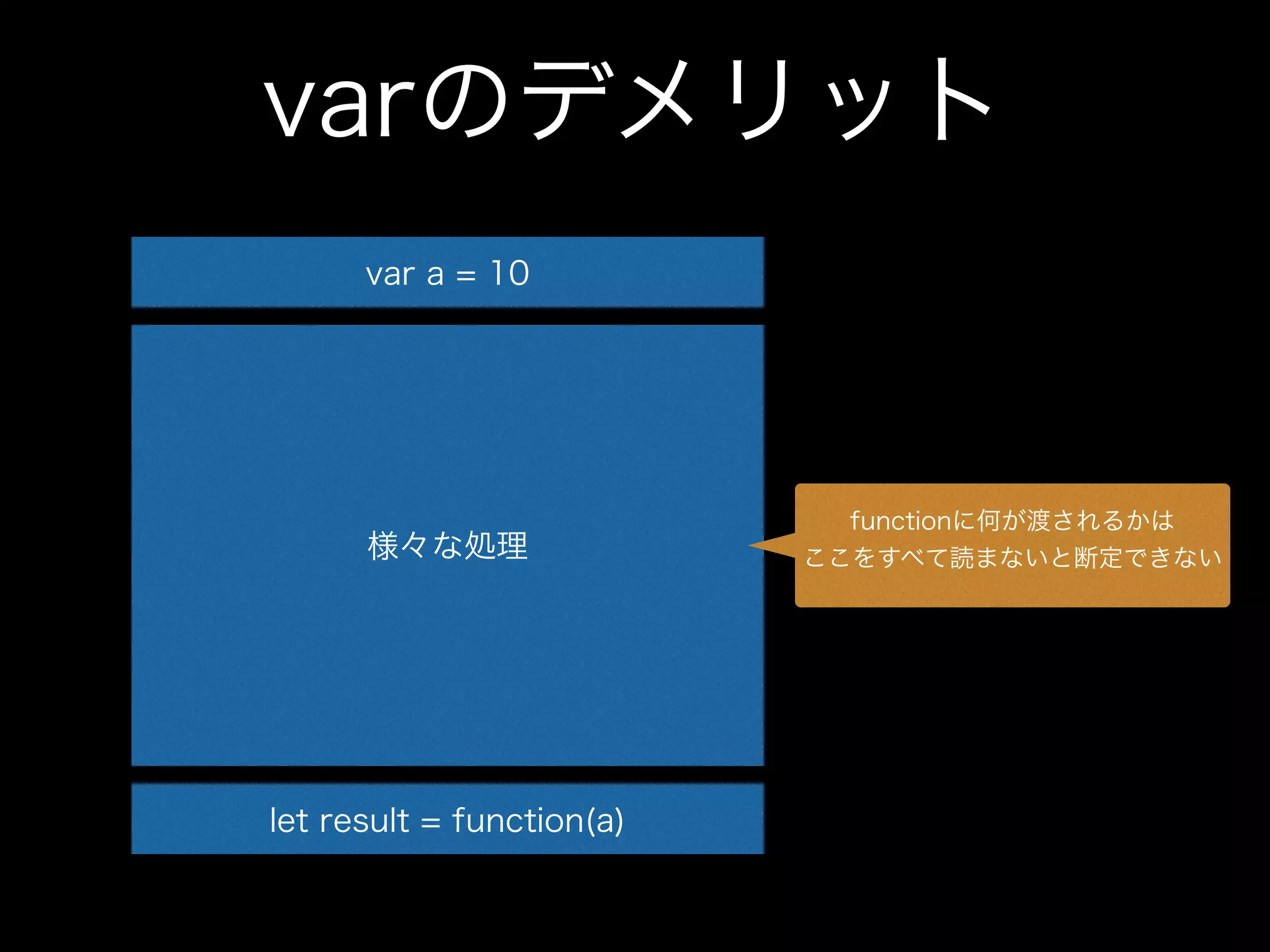 varのデメリット

var a = 10

様々な処理

functionに何が渡されるかは
ここをすべて読まないと断定できない

let result = function(a)